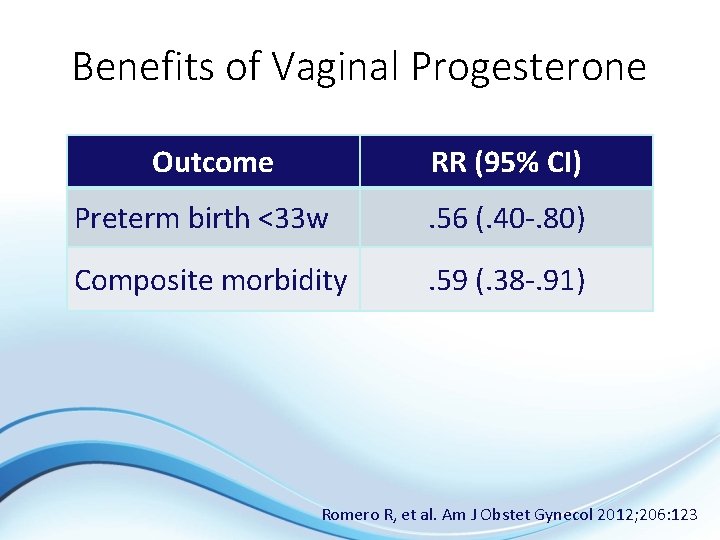 Benefits of Vaginal Progesterone

| Outcome | RR (95% CI) |
|---|---|
| Preterm birth <33w | .56 (.40-.80) |
| Composite morbidity | .59 (.38-.91) |

Romero R, et al. Am J Obstet Gynecol 2012;206:123